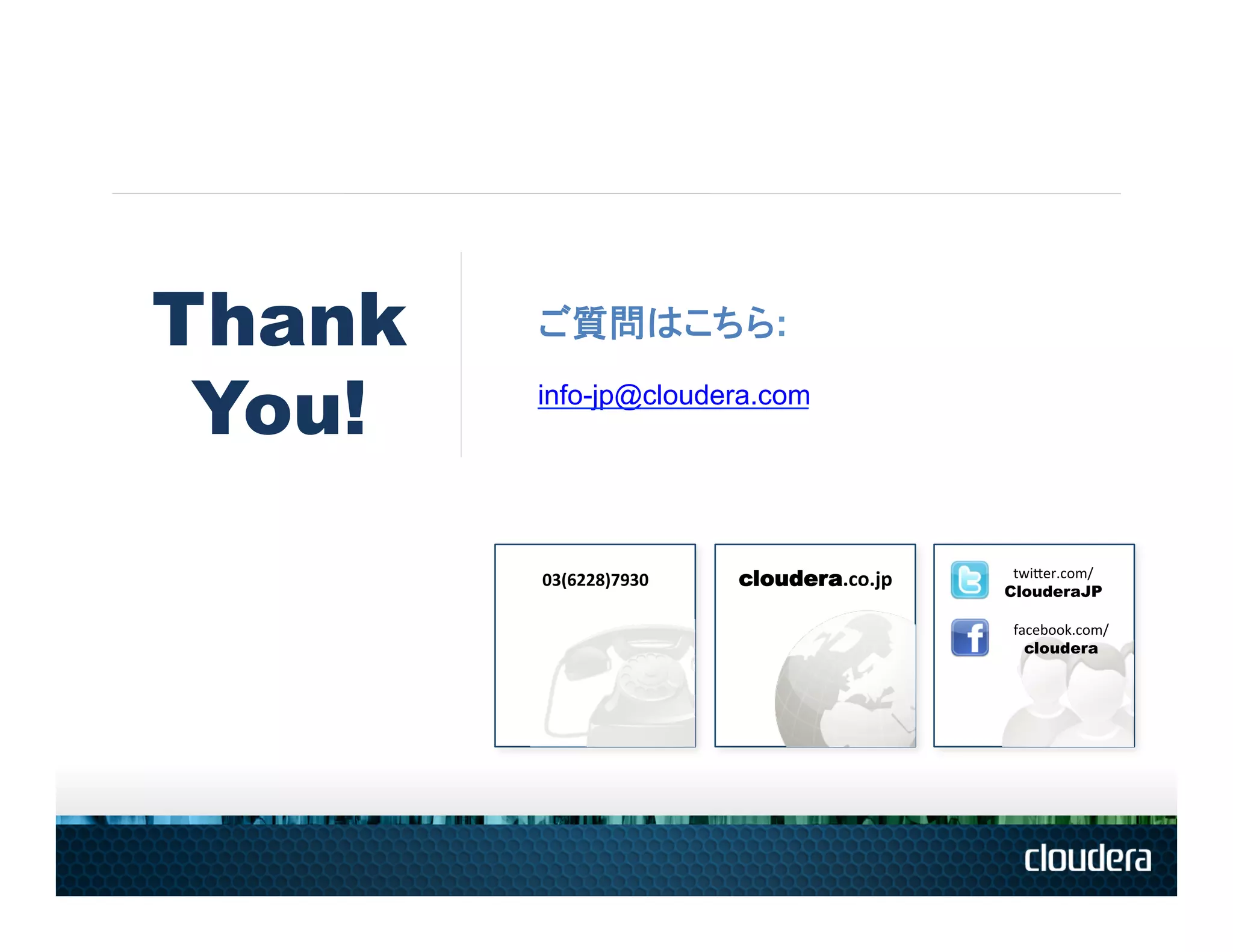 Thank You!

ご質問はこちら:

info-jp@cloudera.com

03(6228)7930

cloudera.co.jp

twitter.com/ ClouderaJP

facebook.com/ cloudera

cloudera